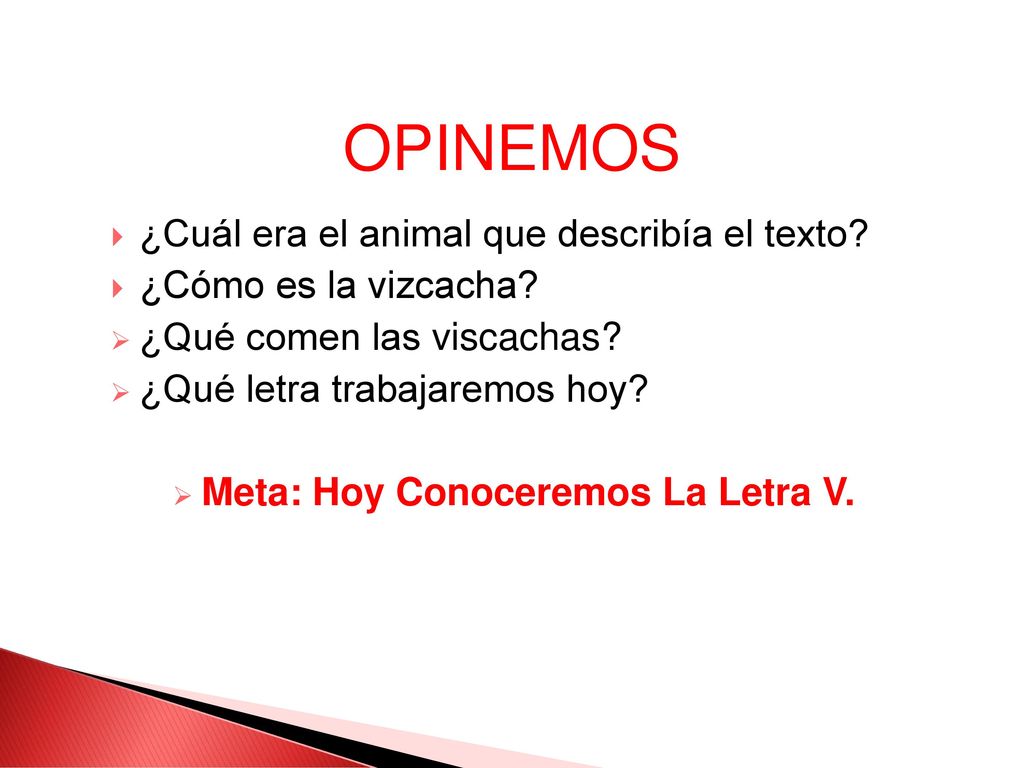 OPINEMOS

¿Cuál era el animal que describía el texto?
¿Cómo es la vizcacha?
¿Qué comen las viscachas?
¿Qué letra trabajaremos hoy?

Meta: Hoy Conoceremos La Letra V.